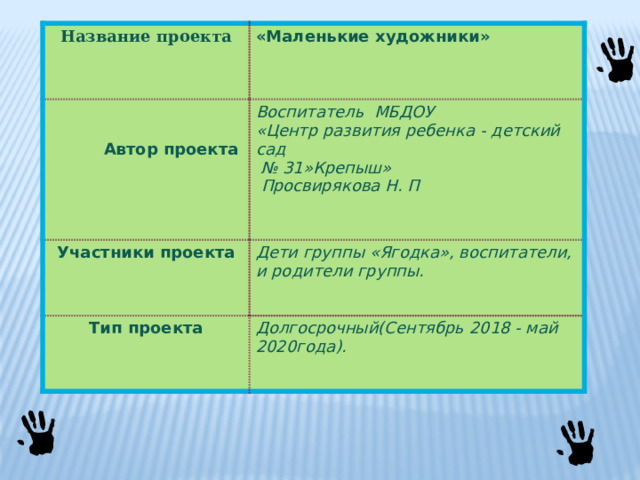 | Название проекта | «Маленькие художники» |
|---|---|
| Автор проекта | Воспитатель МБДОУ «Центр развития ребенка - детский сад № 31»Крепыш» Просвирякова Н. П |
| Участники проекта | Дети группы «Ягодка», воспитатели, и родители группы. |
| Тип проекта | Долгосрочный(Сентябрь 2018 - май 2020года). |